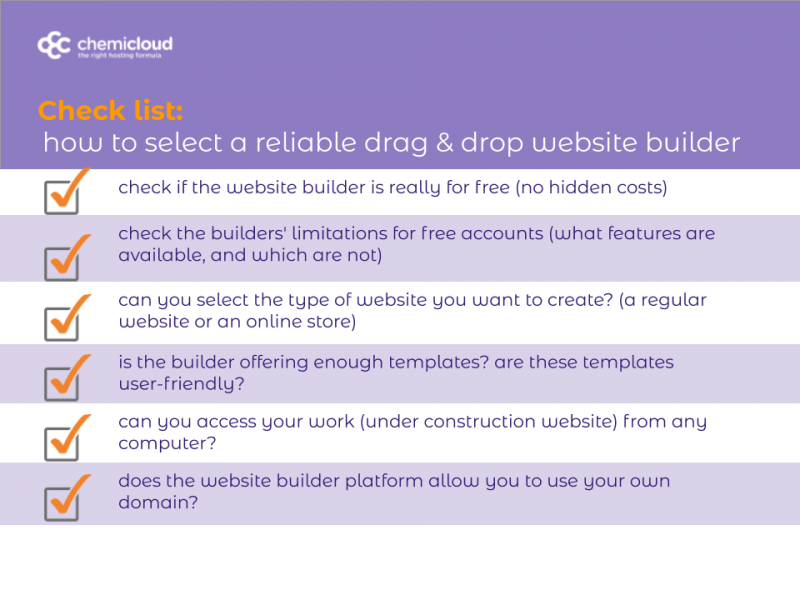 chemicloud
the right hosting formula

Check list:
how to select a reliable drag & drop website builder

check if the website builder is really for free (no hidden costs)

check the builders' limitations for free accounts (what features are available, and which are not)

can you select the type of website you want to create? (a regular website or an online store)

is the builder offering enough templates? are these templates user-friendly?

can you access your work (under construction website) from any computer?

does the website builder platform allow you to use your own domain?